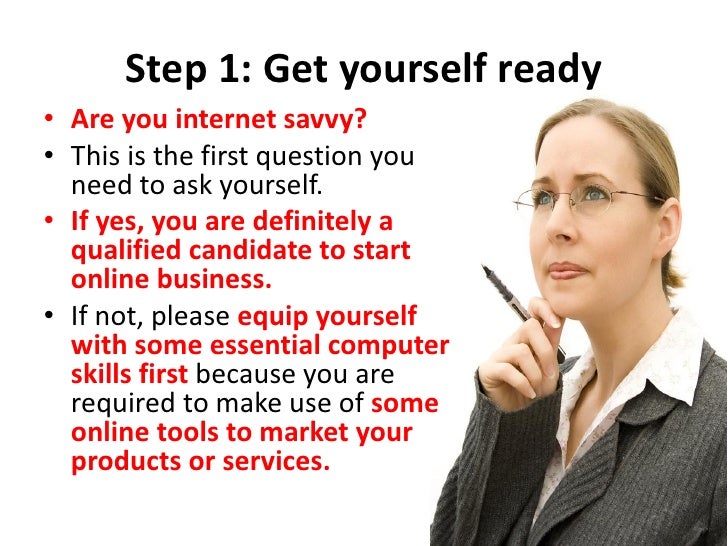 Step 1: Get yourself ready

• Are you internet savvy?
• This is the first question you need to ask yourself.
• If yes, you are definitely a qualified candidate to start online business.
• If not, please equip yourself with some essential computer skills first because you are required to make use of some online tools to market your products or services.